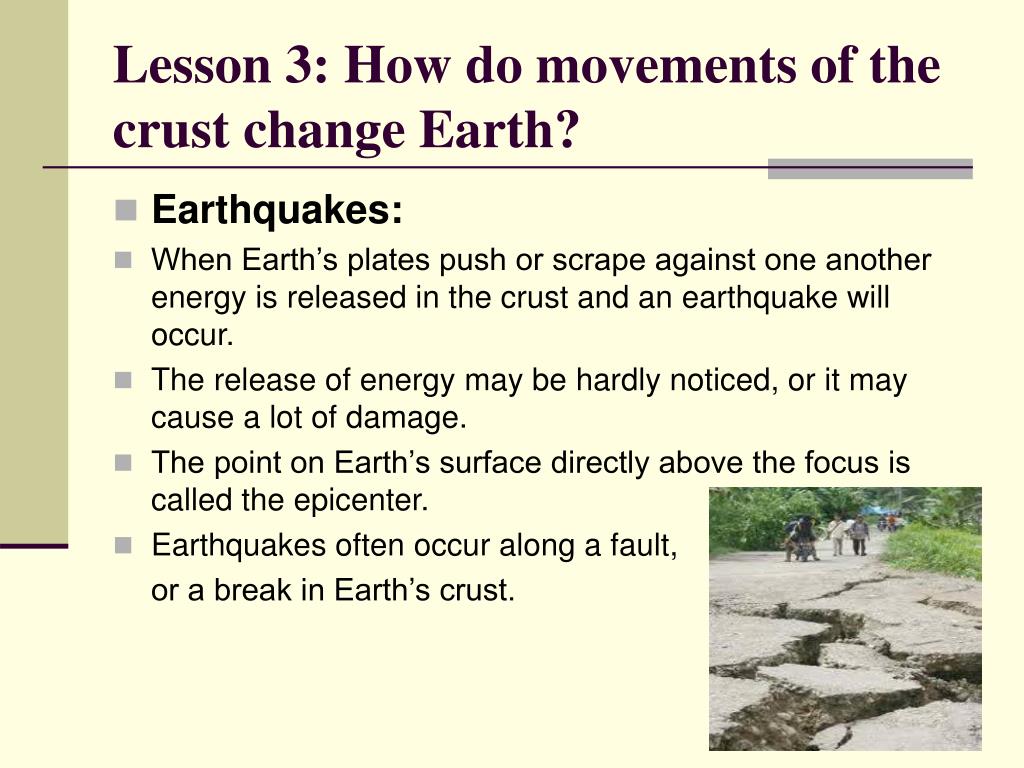 Lesson 3: How do movements of the crust change Earth?

Earthquakes:

When Earth’s plates push or scrape against one another energy is released in the crust and an earthquake will occur.

The release of energy may be hardly noticed, or it may cause a lot of damage.

The point on Earth’s surface directly above the focus is called the epicenter.

Earthquakes often occur along a fault, or a break in Earth’s crust.